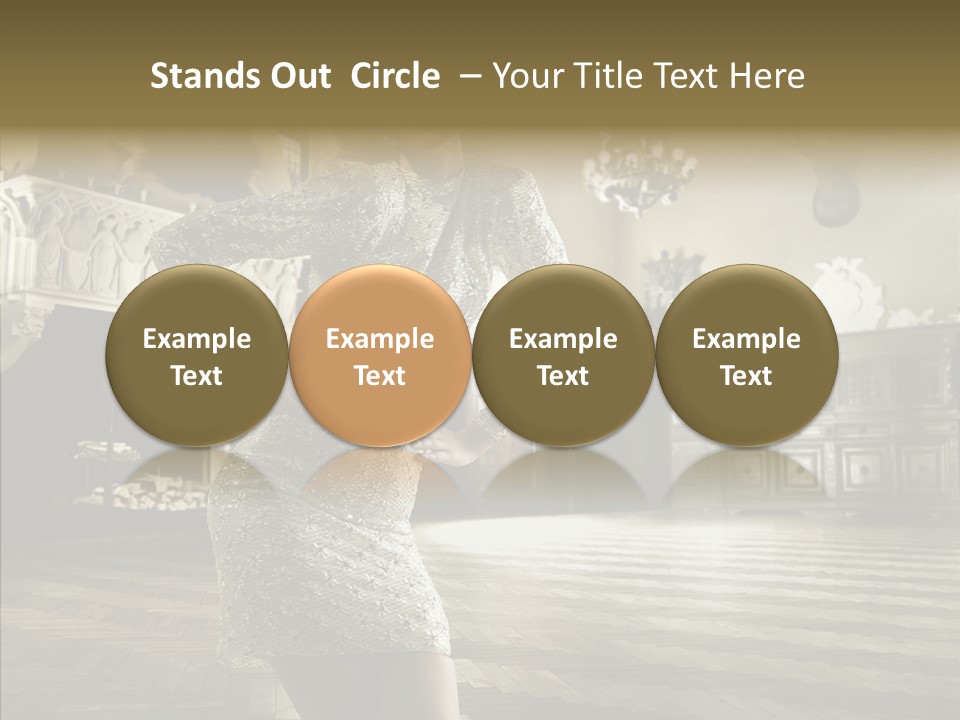 Stands Out Circle – Your Title Text Here

Example Text

Example Text

Example Text

Example Text